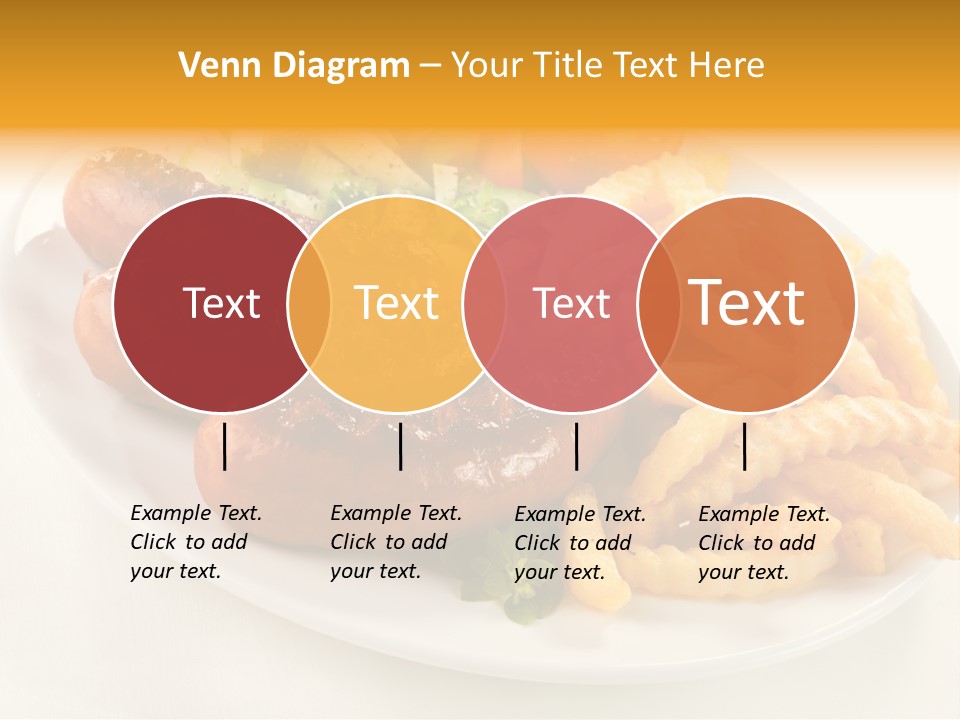 Venn Diagram – Your Title Text Here

Text

Text

Text

Text

Example Text. Click to add your text.

Example Text. Click to add your text.

Example Text. Click to add your text.

Example Text. Click to add your text.